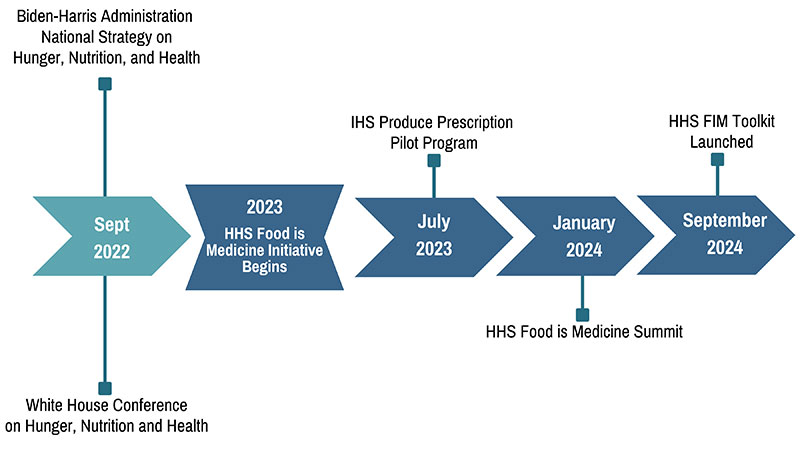 Biden-Harris Administration National Strategy on Hunger, Nutrition, and Health

Sept 2022

White House Conference on Hunger, Nutrition and Health

2023
HHS Food is Medicine Initiative Begins

IHS Produce Prescription Pilot Program

July 2023

January 2024

HHS Food is Medicine Summit

HHS FIM Toolkit Launched

September 2024